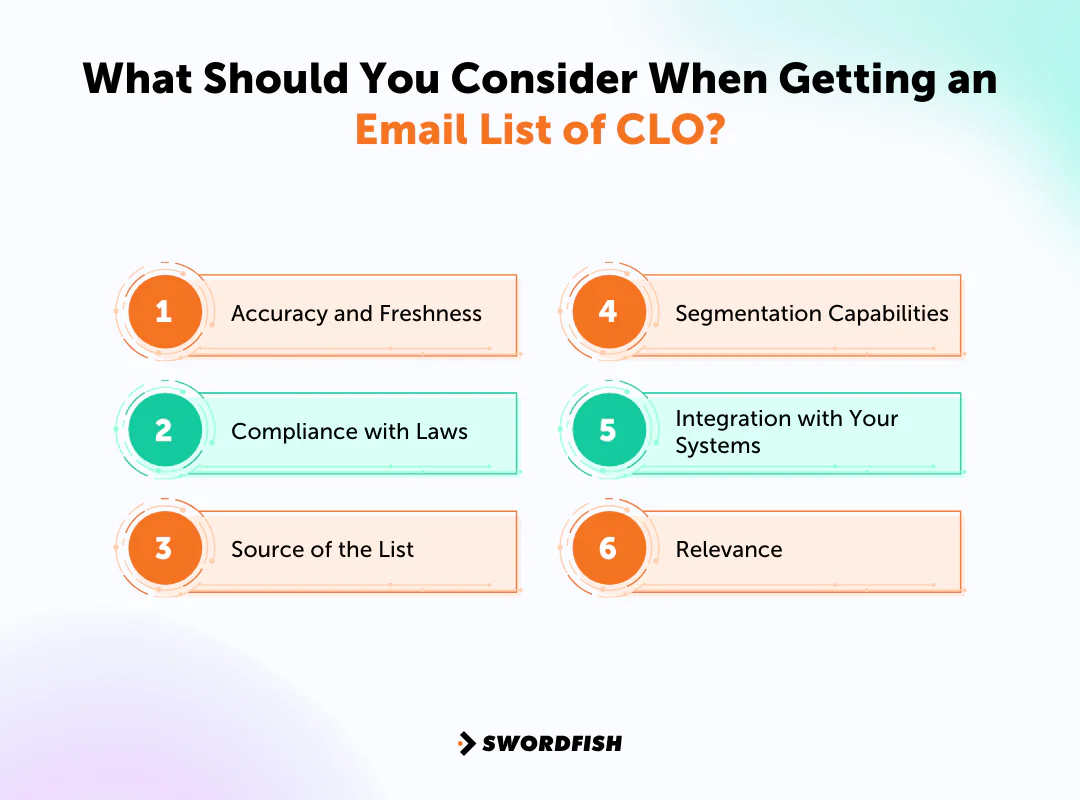 What Should You Consider When Getting an Email List of CLO?

1 Accuracy and Freshness

2 Compliance with Laws

3 Source of the List

4 Segmentation Capabilities

5 Integration with Your Systems

6 Relevance

SWORDFISH